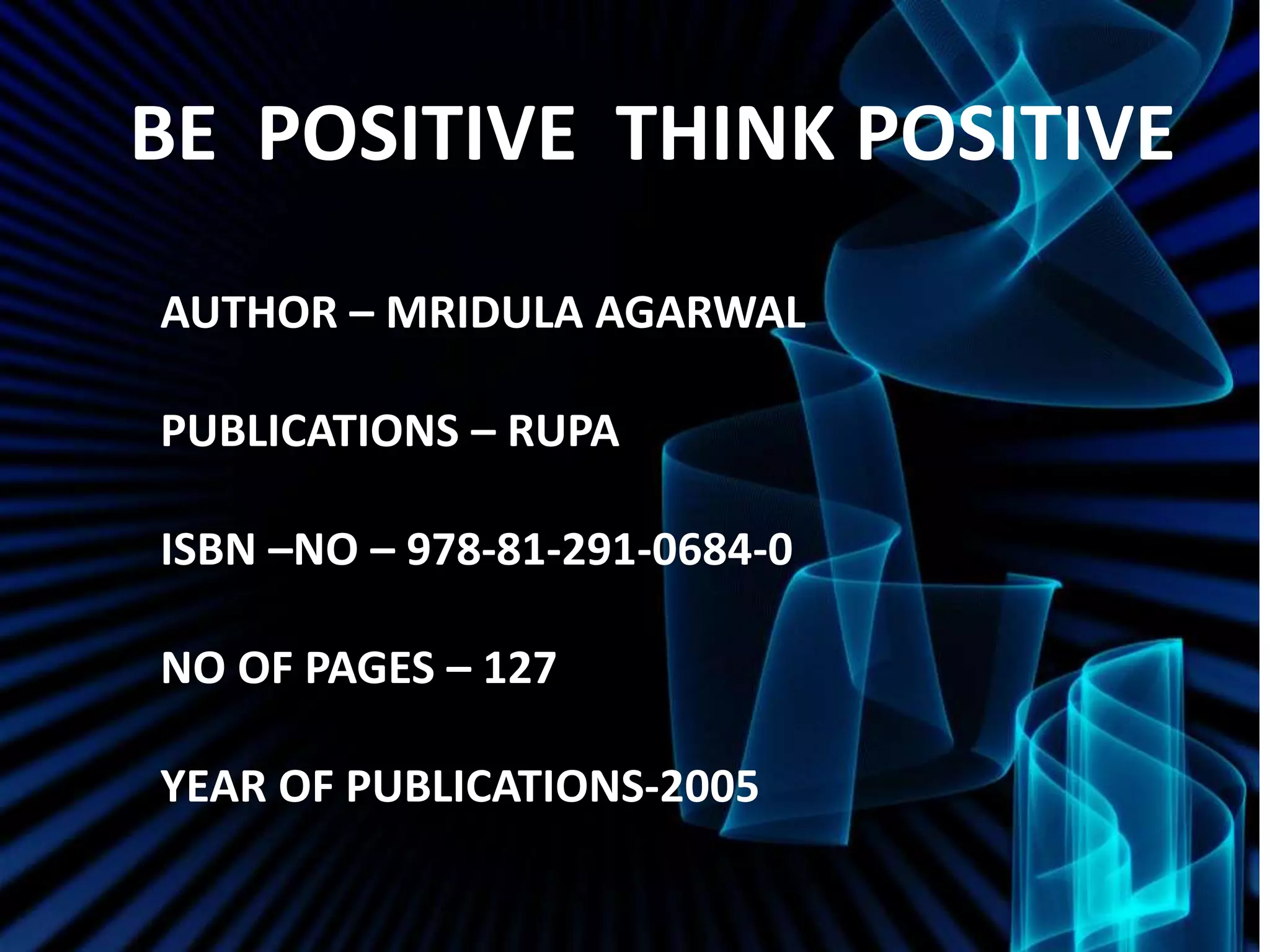 BE POSITIVE THINK POSITIVE

AUTHOR – MRIDULA AGARWAL

PUBLICATIONS – RUPA

ISBN –NO – 978-81-291-0684-0

NO OF PAGES – 127

YEAR OF PUBLICATIONS-2005